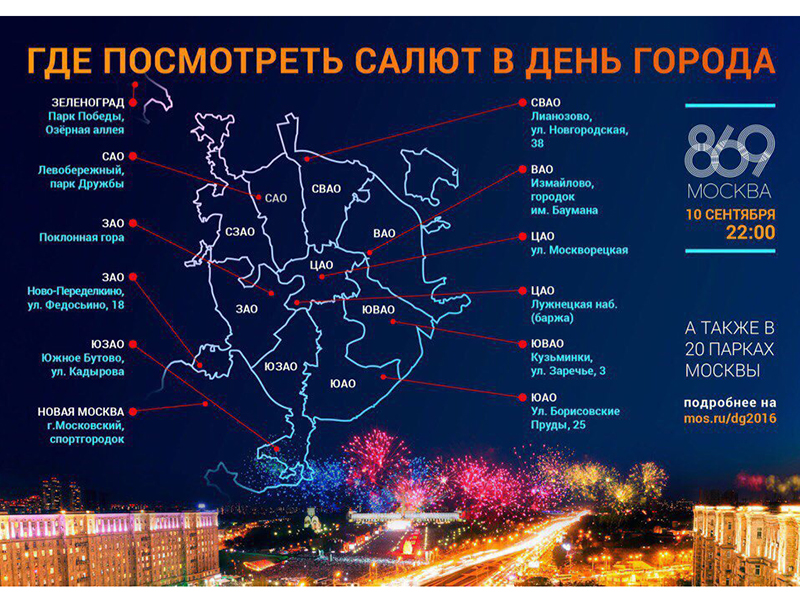 ГДЕ ПОСМОТРЕТЬ САЛЮТ В ДЕНЬ ГОРОДА

ЗЕЛЕНОГРАД
Парк Победы, Озёрная аллея

САО
Левобережный, парк Дружбы

ЗАО
Поклонная гора

ЗАО
Ново-Переделкино, ул. Федосьино, 18

ЮЗАО
Южное Бутово, ул. Кадырова

НОВАЯ МОСКВА
г.Московский, спортгородок

САО
СВАО
СЗАО
ВАО
ЦАО
ЗАО
ЮВАО
ЮЗАО
ЮАО

СВАО
Лианозово, ул. Новгородская, 38

ВАО
Измайлово, городок им. Баумана

ЦАО
ул. Москворецкая

ЦАО
Лужнецкая наб. (баржа)

ЮВАО
Кузьминки, ул. Заречье, 3

ЮАО
Ул. Борисовские Пруды, 25

869
МОСКВА
10 СЕНТЯБРЯ
22:00

А ТАКЖЕ В 20 ПАРКАХ МОСКВЫ

подробнее на
mos.ru/dg2016